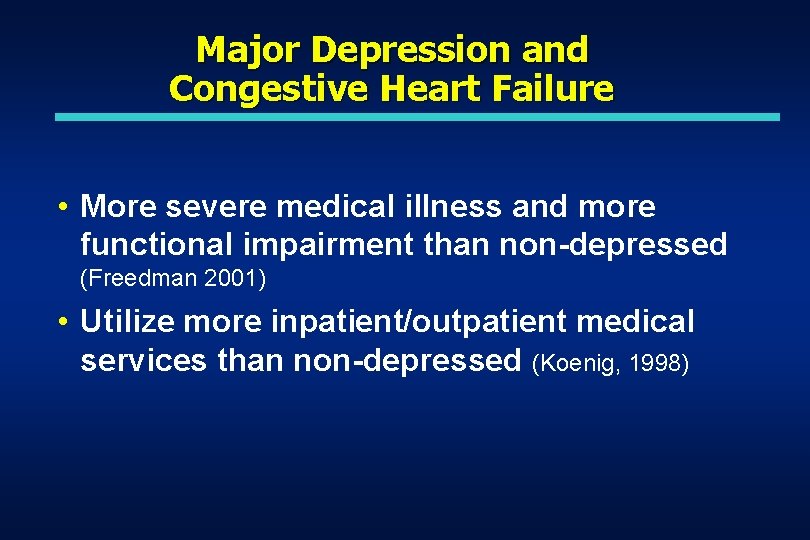 Major Depression and Congestive Heart Failure

• More severe medical illness and more functional impairment than non-depressed (Freedman 2001)

• Utilize more inpatient/outpatient medical services than non-depressed (Koenig, 1998)